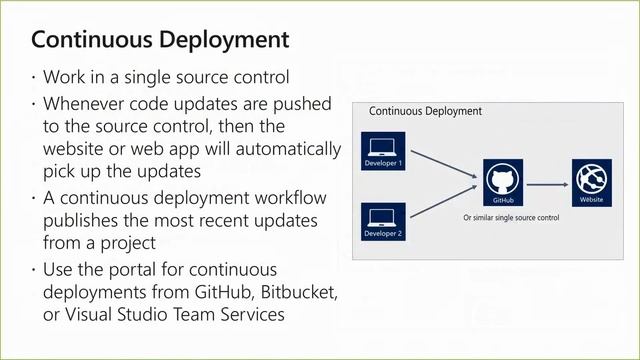 Continuous Deployment

· Work in a single source control
· Whenever code updates are pushed to the source control, then the website or web app will automatically pick up the updates
· A continuous deployment workflow publishes the most recent updates from a project
· Use the portal for continuous deployments from GitHub, Bitbucket, or Visual Studio Team Services

Continuous Deployment

Developer 1

Developer 2

GitHub

Or similar single source control

Website